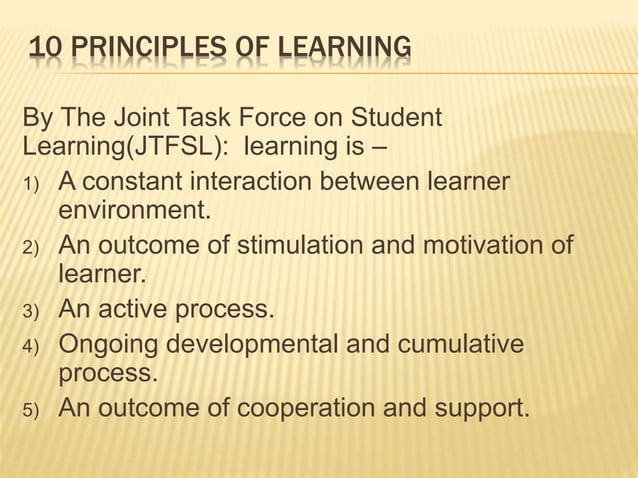 10 PRINCIPLES OF LEARNING

By The Joint Task Force on Student Learning(JTFSL): learning is –

1) A constant interaction between learner environment.
2) An outcome of stimulation and motivation of learner.
3) An active process.
4) Ongoing developmental and cumulative process.
5) An outcome of cooperation and support.